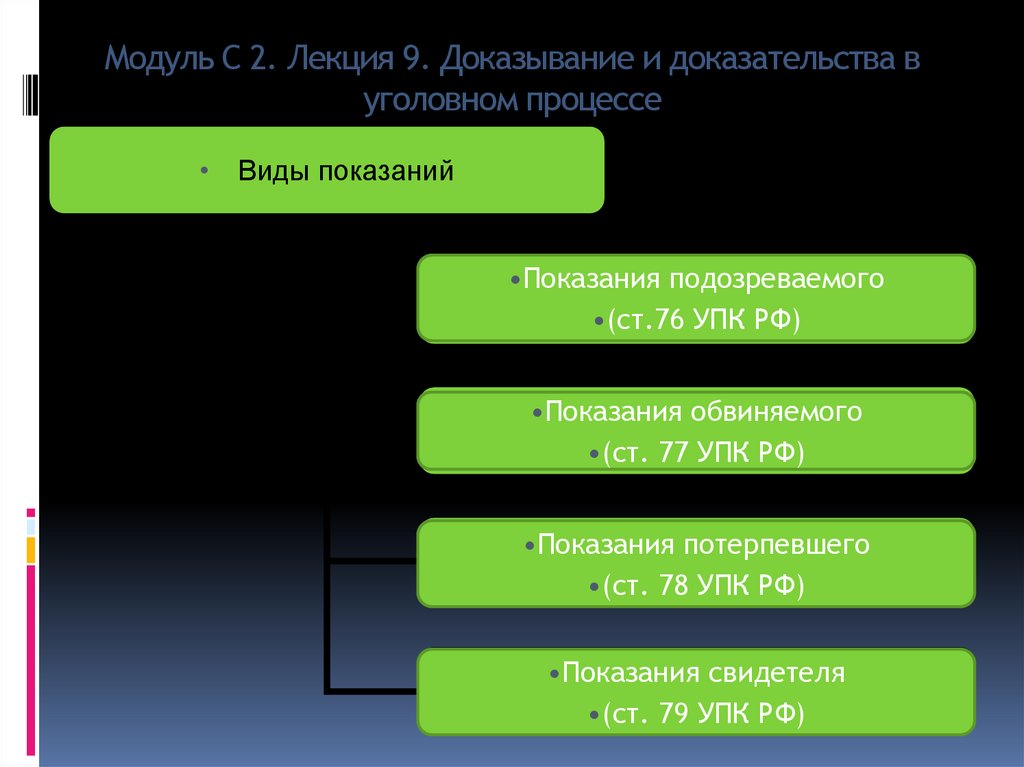 Модуль С 2. Лекция 9. Доказывание и доказательства в уголовном процессе

• Виды показаний

•Показания подозреваемого
•(ст.76 УПК РФ)

•Показания обвиняемого
•(ст. 77 УПК РФ)

•Показания потерпевшего
•(ст. 78 УПК РФ)

•Показания свидетеля
•(ст. 79 УПК РФ)